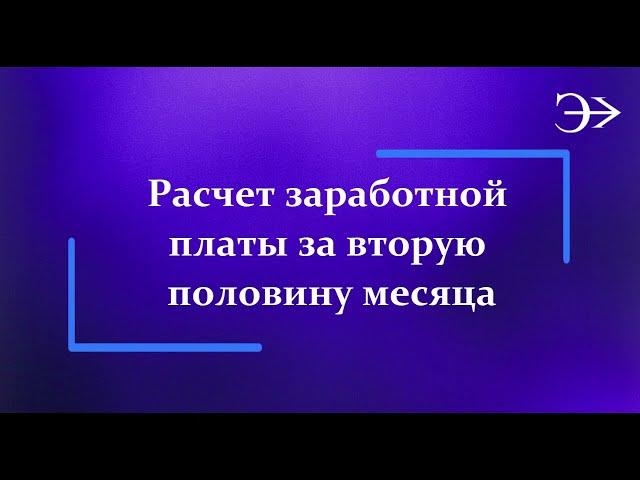 Расчет заработной платы за вторую половину месяца